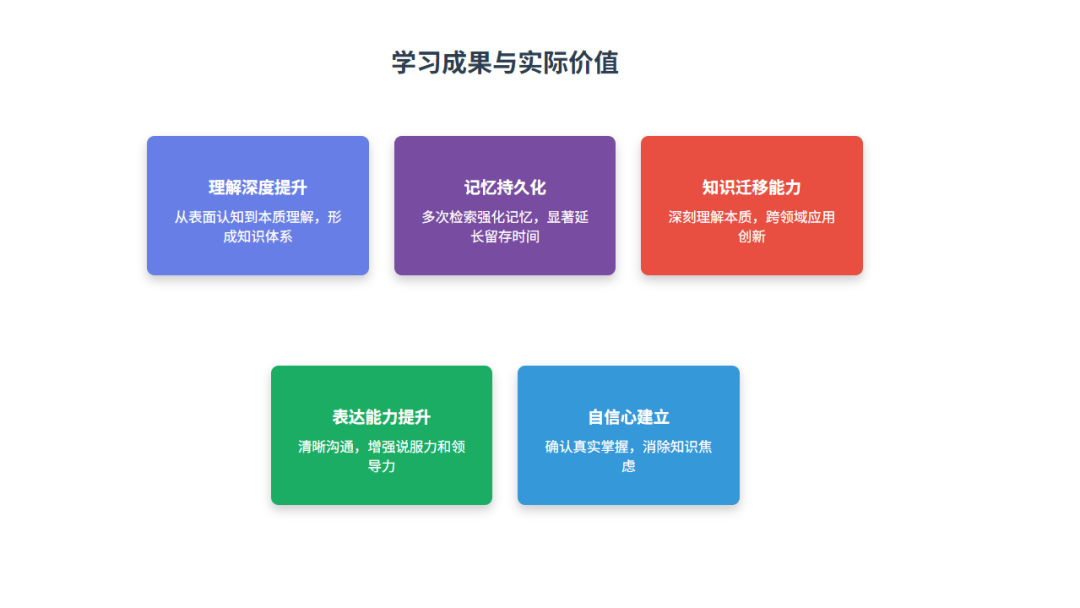 学习成果与实际价值

理解深度提升

从表面认知到本质理解，形成知识体系

记忆持久化

多次检索强化记忆，显著延长留存时间

知识迁移能力

深刻理解本质，跨领域应用创新

表达能力提升

清晰沟通，增强说服力和领导力

自信心建立

确认真实掌握，消除知识焦虑